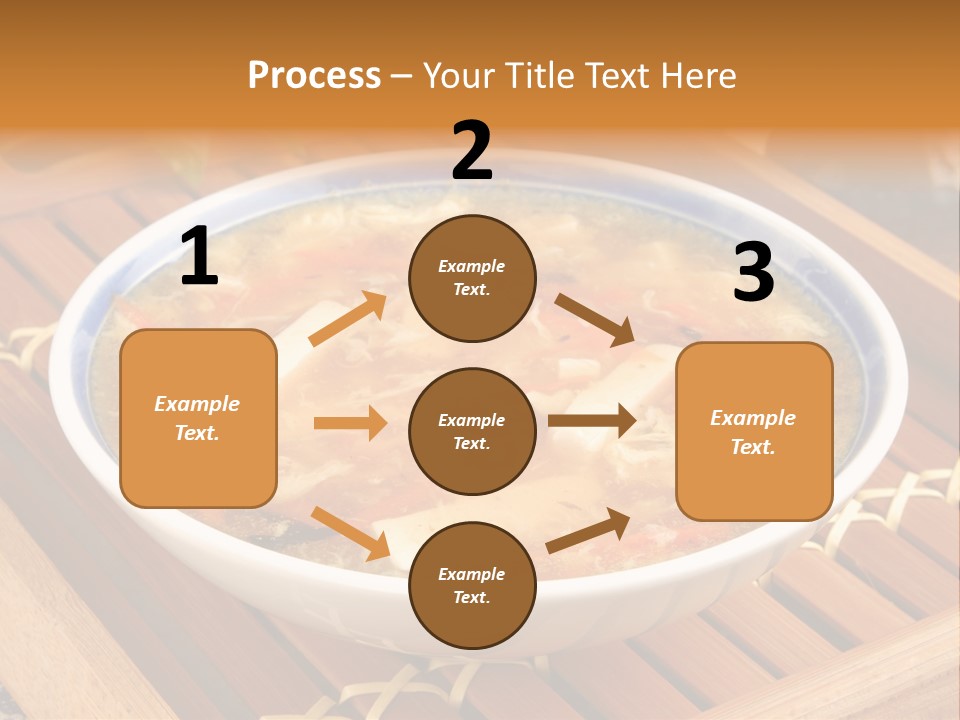 Process – Your Title Text Here

1

Example Text.

2

Example Text.

Example Text.

Example Text.

3

Example Text.